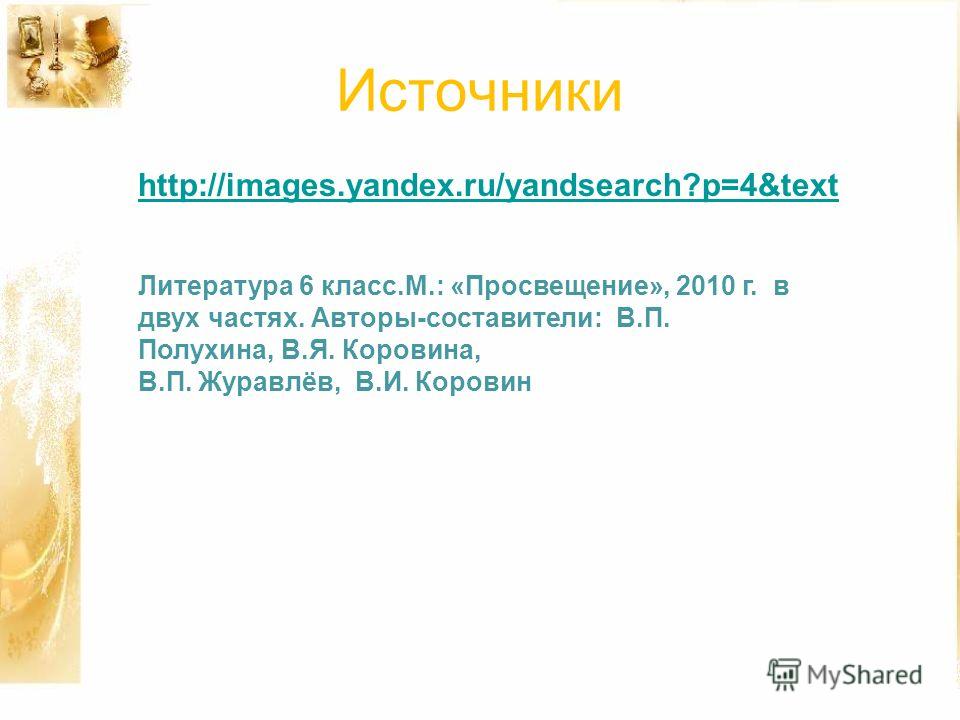 Источники

http://images.yandex.ru/yandsearch?p=4&text

Литература 6 класс.М.: «Просвещение», 2010 г. в двух частях. Авторы-составители: В.П. Полухина, В.Я. Коровина, В.П. Журавлёв, В.И. Коровин

MyShared